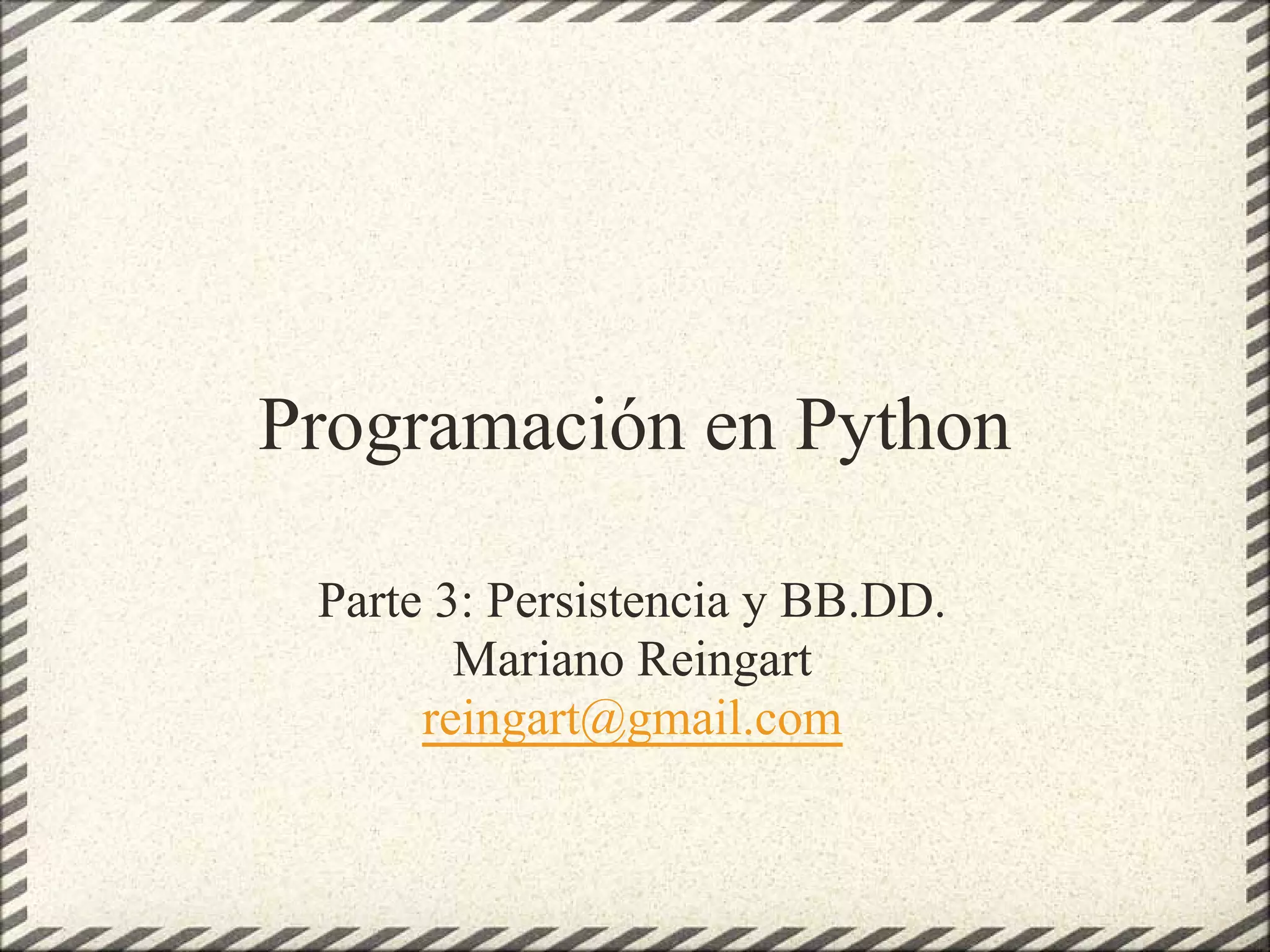 Programación en Python

Parte 3: Persistencia y BB.DD.
Mariano Reingart
reingart@gmail.com